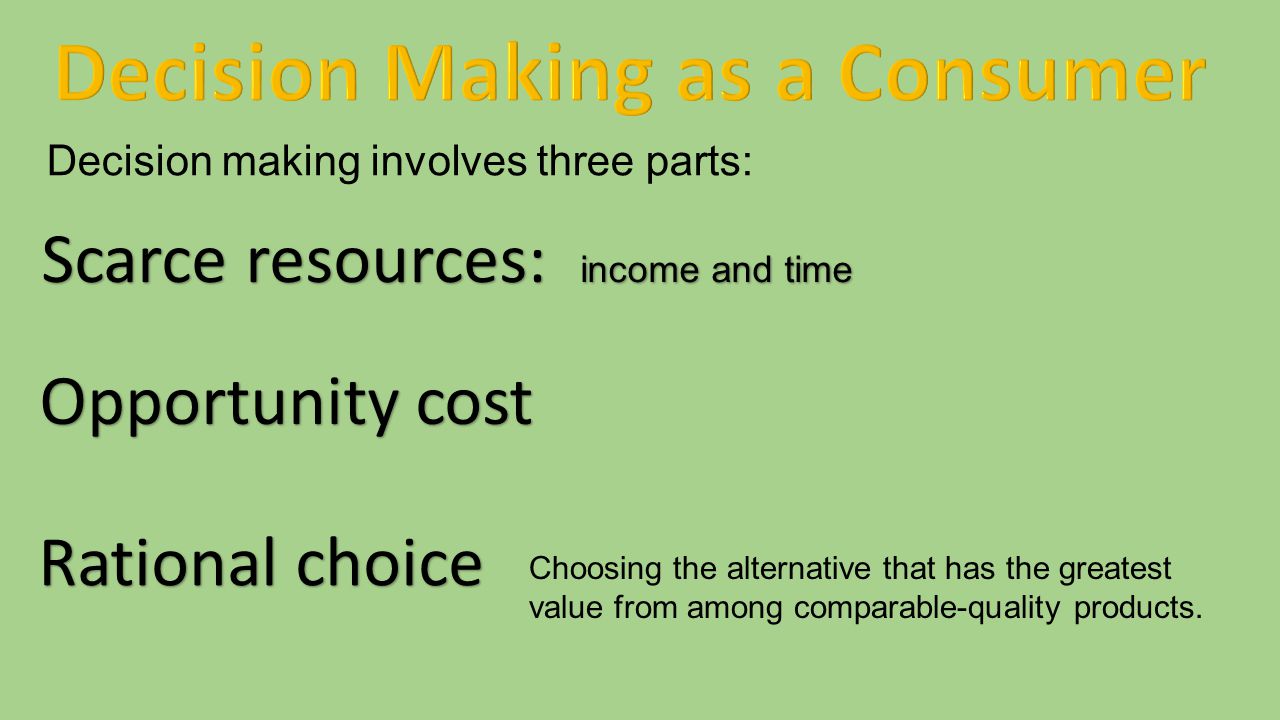 Decision Making as a Consumer

Decision making involves three parts:

Scarce resources: income and time

Opportunity cost

Rational choice

Choosing the alternative that has the greatest value from among comparable-quality products.